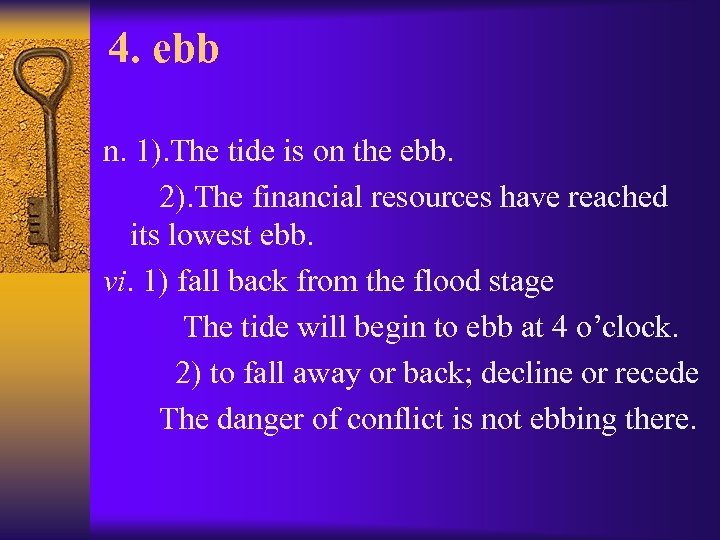 4. ebb

n. 1).The tide is on the ebb.

2).The financial resources have reached its lowest ebb.

vi. 1) fall back from the flood stage

The tide will begin to ebb at 4 o’clock.

2) to fall away or back; decline or recede

The danger of conflict is not ebbing there.